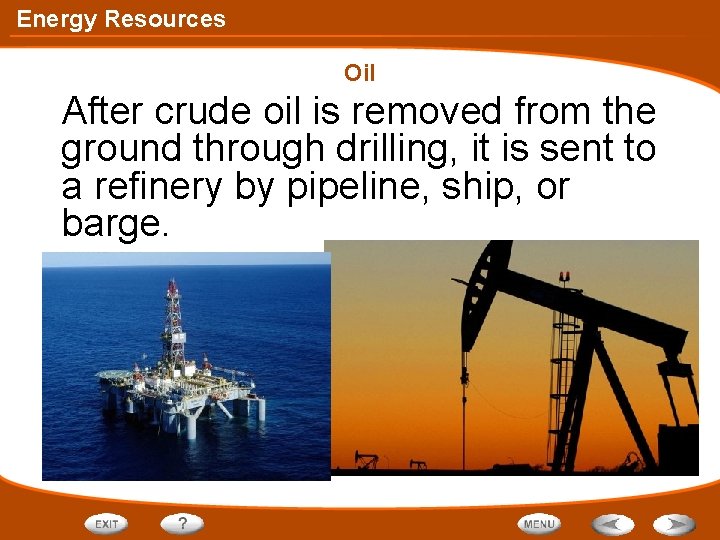 Energy Resources

Oil

After crude oil is removed from the ground through drilling, it is sent to a refinery by pipeline, ship, or barge.

EXIT ? MENU